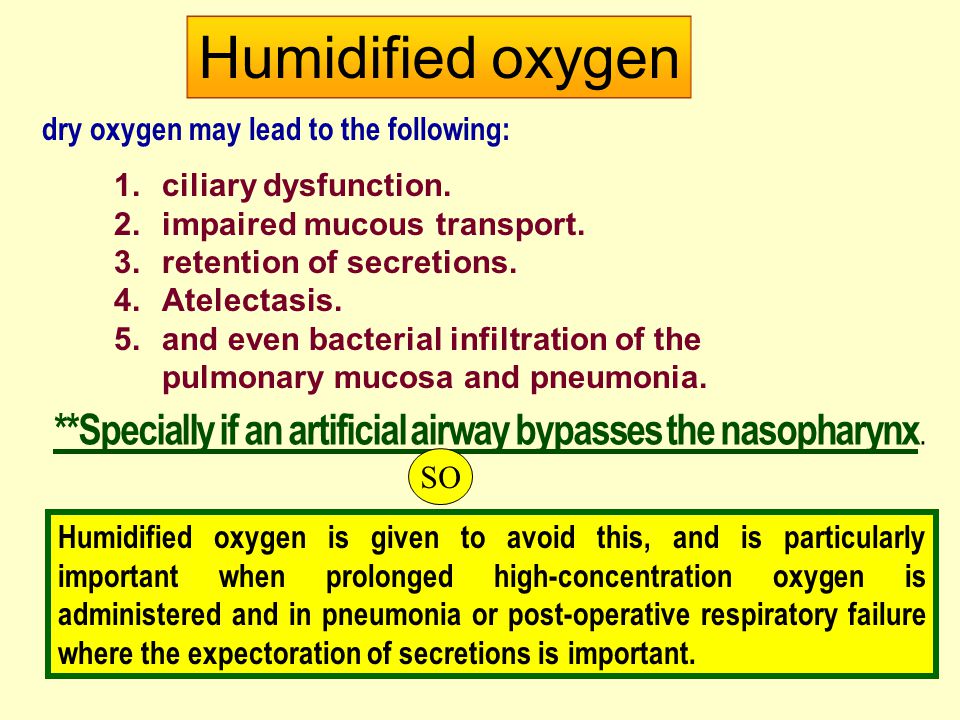 Humidified oxygen

dry oxygen may lead to the following:

1. ciliary dysfunction.
2. impaired mucous transport.
3. retention of secretions.
4. Atelectasis.
5. and even bacterial infiltration of the pulmonary mucosa and pneumonia.

**Specially if an artificial airway bypasses the nasopharynx.

SO

Humidified oxygen is given to avoid this, and is particularly important when prolonged high-concentration oxygen is administered and in pneumonia or post-operative respiratory failure where the expectoration of secretions is important.